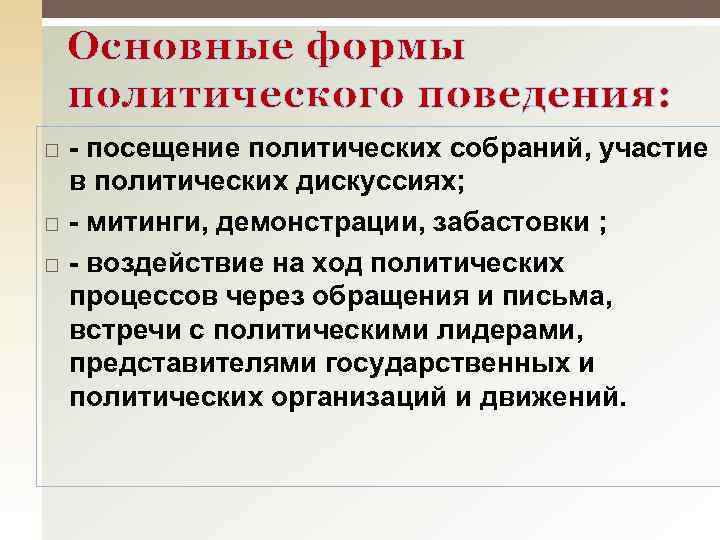 Основные формы политического поведения:

- посещение политических собраний, участие в политических дискуссиях;

- митинги, демонстрации, забастовки ;

- воздействие на ход политических процессов через обращения и письма, встречи с политическими лидерами, представителями государственных и политических организаций и движений.